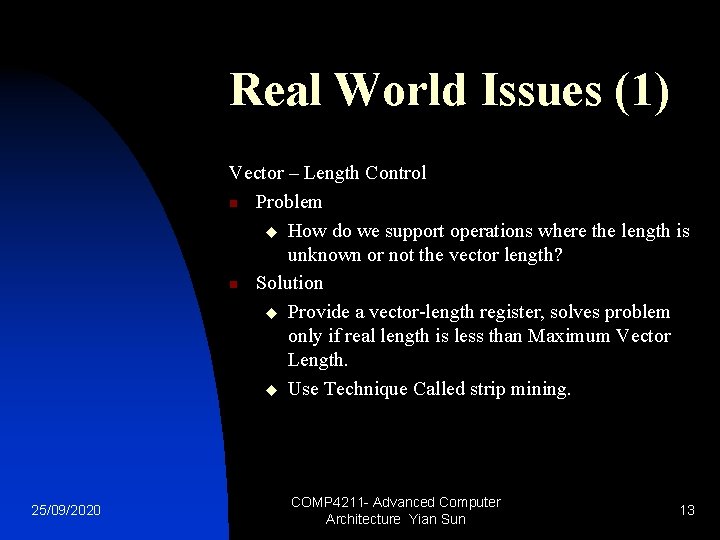 Real World Issues (1)

Vector – Length Control

- Problem
  - How do we support operations where the length is unknown or not the vector length?
- Solution
  - Provide a vector-length register, solves problem only if real length is less than Maximum Vector Length.
  - Use Technique Called strip mining.

25/09/2020

COMP4211- Advanced Computer Architecture Yian Sun

13